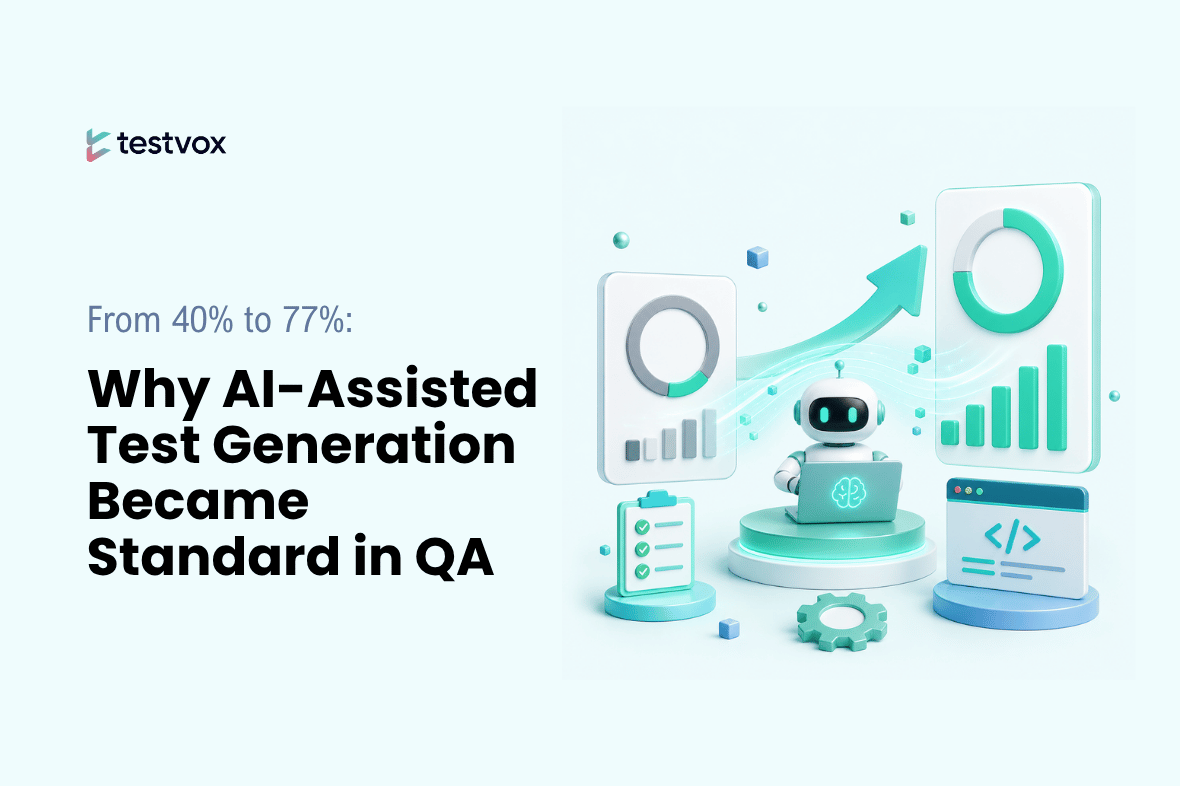 testvox

From 40% to 77%:

Why AI-Assisted Test Generation Became Standard in QA

</>